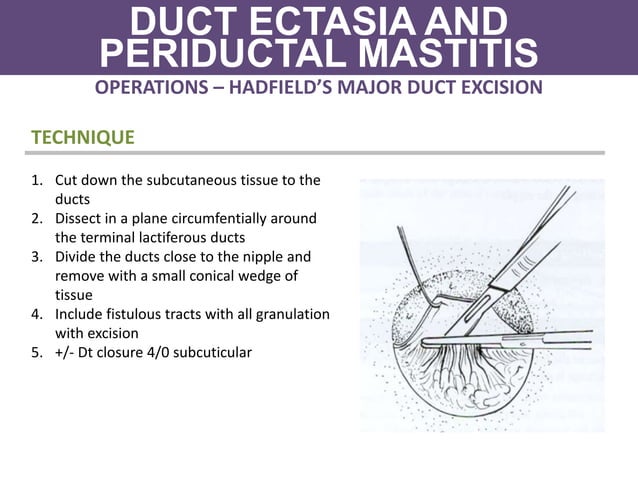 DUCT ECTASIA AND PERIDUCTAL MASTITIS

OPERATIONS – HADFIELD'S MAJOR DUCT EXCISION

TECHNIQUE

1. Cut down the subcutaneous tissue to the ducts
2. Dissect in a plane circumfentially around the terminal lactiferous ducts
3. Divide the ducts close to the nipple and remove with a small conical wedge of tissue
4. Include fistulous tracts with all granulation with excision
5. +/- Dt closure 4/0 subcuticular